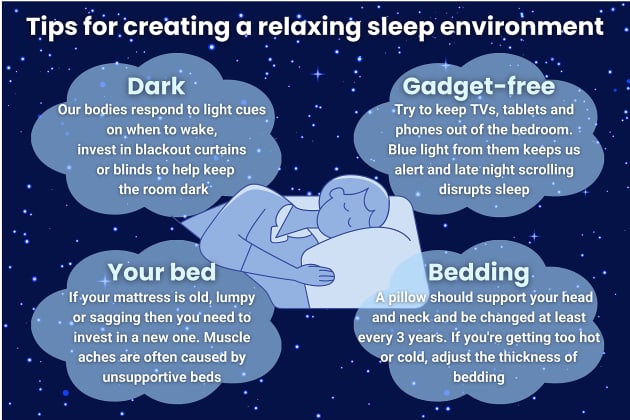 Tips for creating a relaxing sleep environment

Dark
Our bodies respond to light cues on when to wake, invest in blackout curtains or blinds to help keep the room dark

Gadget-free
Try to keep TVs, tablets and phones out of the bedroom. Blue light from them keeps us alert and late night scrolling disrupts sleep

Your bed
If your mattress is old, lumpy or sagging then you need to invest in a new one. Muscle aches are often caused by unsupportive beds

Bedding
A pillow should support your head and neck and be changed at least every 3 years. If you're getting too hot or cold, adjust the thickness of bedding